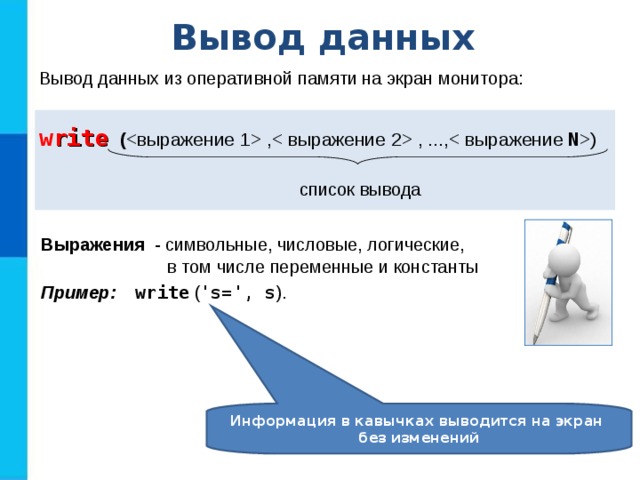 Вывод данных

Вывод данных из оперативной памяти на экран монитора:

write (<выражение 1> ,< выражение 2> , ...,< выражение N>)

список вывода

Выражения - символьные, числовые, логические, в том числе переменные и константы

Пример: write ('s=', s).

Информация в кавычках выводится на экран без изменений